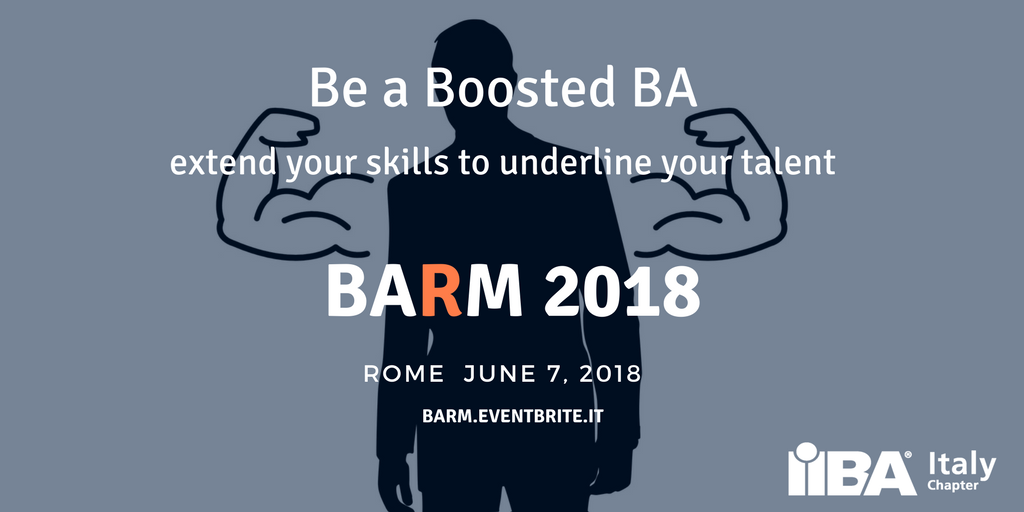 Be a Boosted BA

extend your skills to underline your talent

BARM 2018

ROME JUNE 7, 2018

BARM.EVENTBRITE.IT

IIBA® Italy Chapter